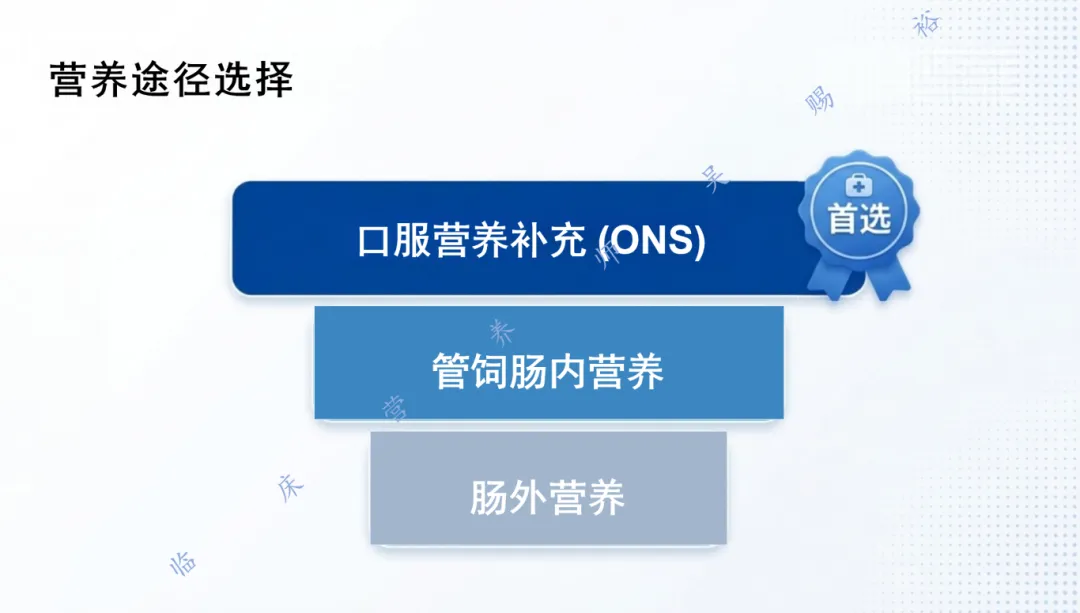 营养途径选择

口服营养补充 (ONS)

首选

管饲肠内营养

肠外营养

临床营养师吴赐裕